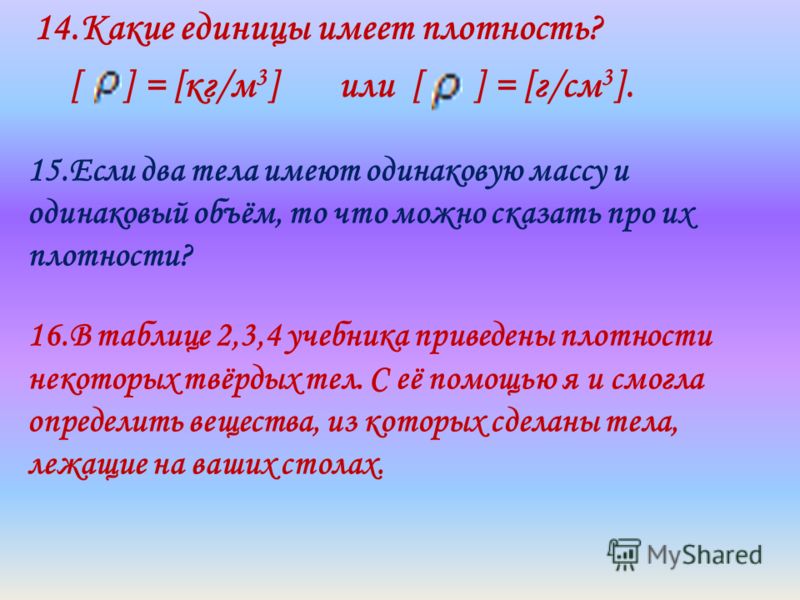 14.Какие единицы имеет плотность?

[ $\rho$ ] = [кг/м$^3$] или [ $\rho$ ] = [г/см$^3$].

15.Если два тела имеют одинаковую массу и одинаковый объём, то что можно сказать про их плотности?

16.В таблице 2,3,4 учебника приведены плотности некоторых твёрдых тел. С её помощью я и смогла определить вещества, из которых сделаны тела, лежащие на ваших столах.

MyShared